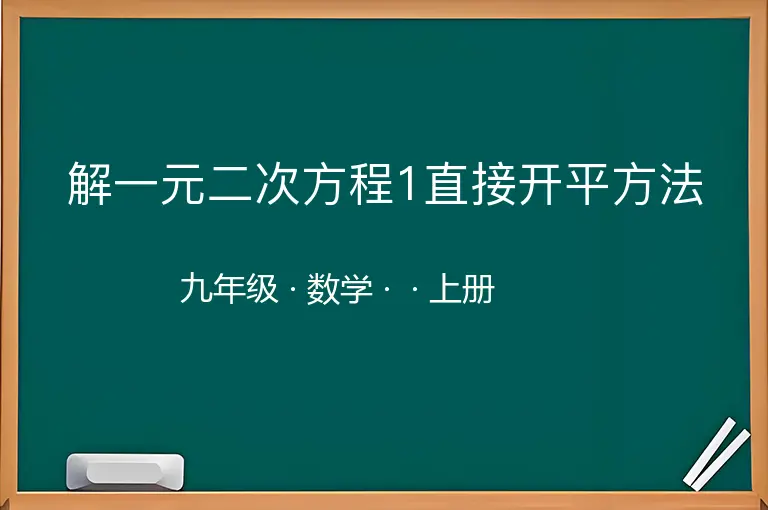 解一元二次方程1直接开平方法

九年级 · 数学 · · 上册